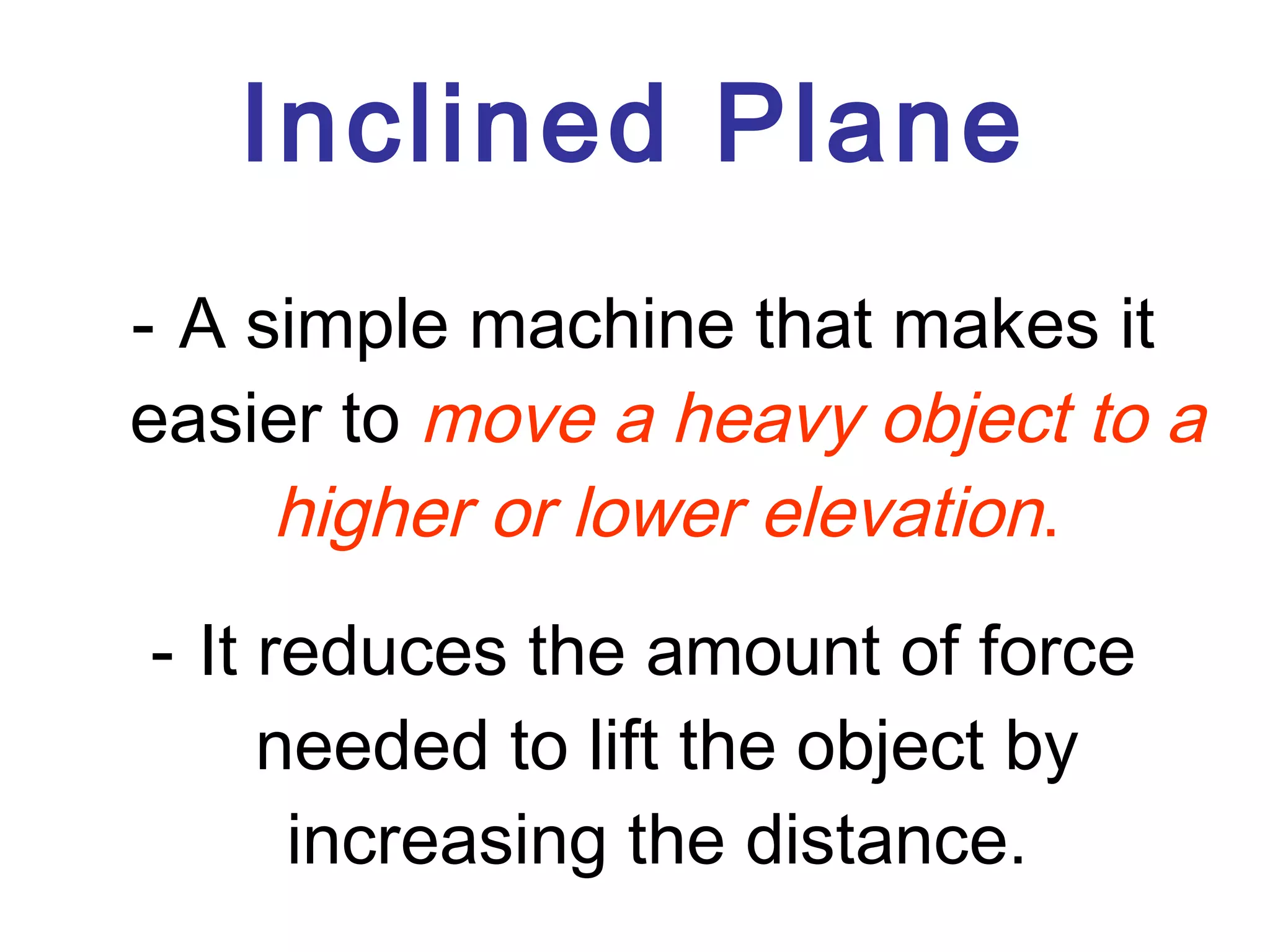 Inclined Plane

- A simple machine that makes it easier to move a heavy object to a higher or lower elevation.

- It reduces the amount of force needed to lift the object by increasing the distance.